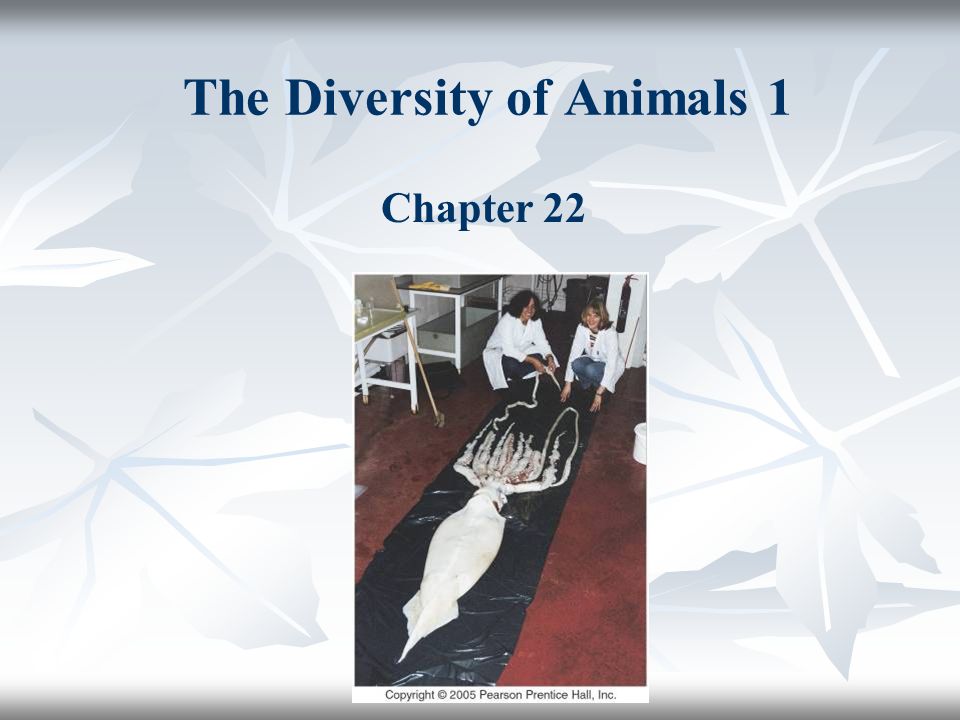 The Diversity of Animals 1

Chapter 22

Copyright © 2005 Pearson Prentice Hall, Inc.